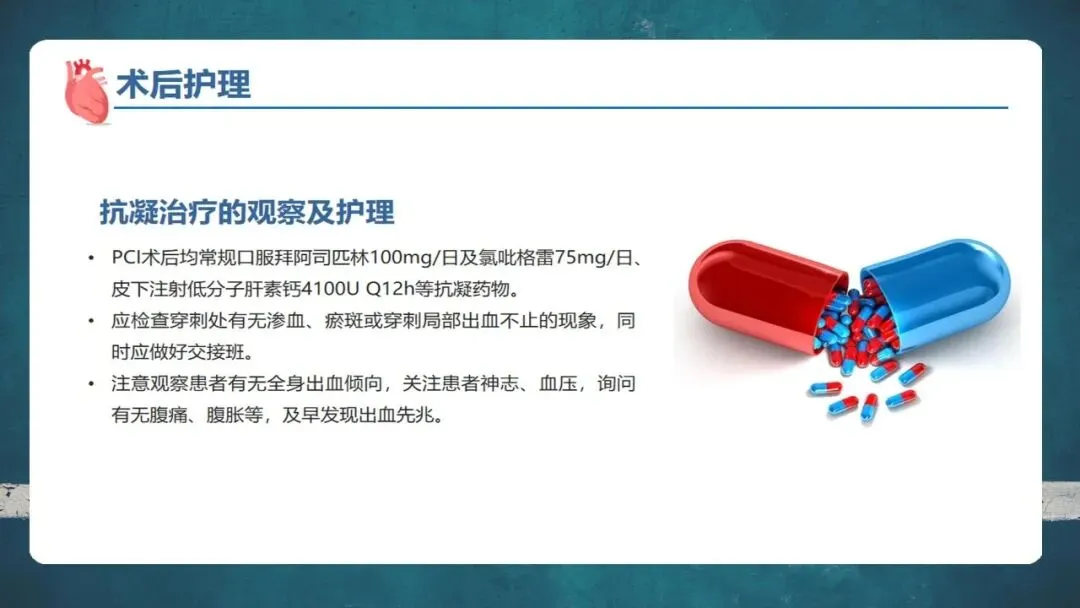 术后护理

抗凝治疗的观察及护理

• PCI术后均常规口服拜阿司匹林100mg/日及氯吡格雷75mg/日、皮下注射低分子肝素钙4100U Q12h等抗凝药物。

• 应检查穿刺处有无渗血、瘀斑或穿刺局部出血不止的现象，同时应做好交接班。

• 注意观察患者有无全身出血倾向，关注患者神志、血压，询问有无腹痛、腹胀等，及早发现出血先兆。